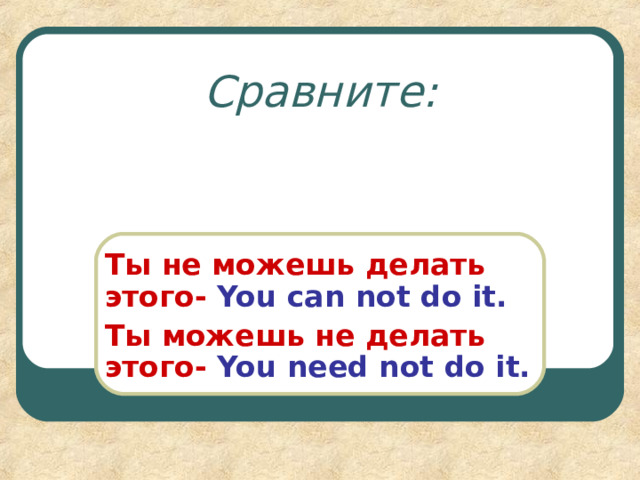 Сравните:

Ты не можешь делать этого- You can not do it.

Ты можешь не делать этого- You need not do it.